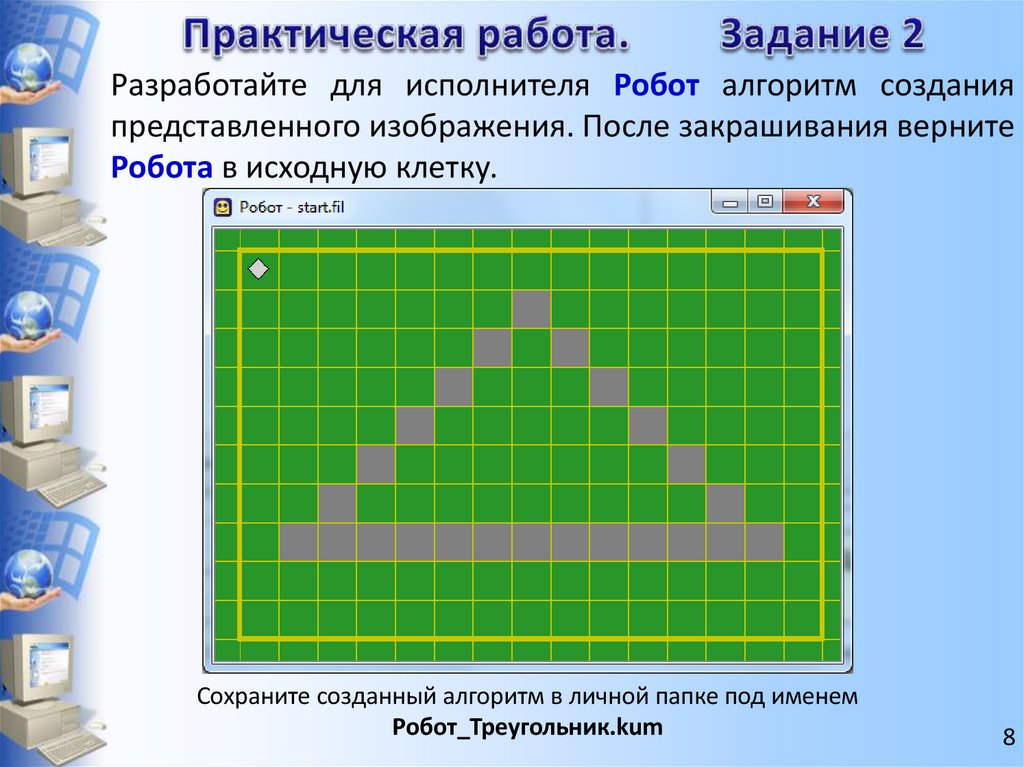 Практическая работа. Задание 2

Разработайте для исполнителя Робот алгоритм создания представленного изображения. После закрашивания верните Робота в исходную клетку.

Робот - start.fil

Сохраните созданный алгоритм в личной папке под именем Робот_Треугольник.kum

8